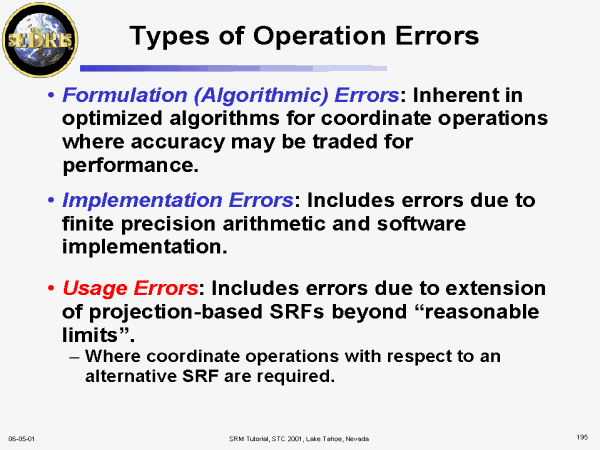 SEDRIS

Types of Operation Errors

• Formulation (Algorithmic) Errors: Inherent in optimized algorithms for coordinate operations where accuracy may be traded for performance.

• Implementation Errors: Includes errors due to finite precision arithmetic and software implementation.

• Usage Errors: Includes errors due to extension of projection-based SRFs beyond “reasonable limits”.
– Where coordinate operations with respect to an alternative SRF are required.

06-05-01 SRM Tutorial, STC 2001, Lake Tahoe, Nevada 195